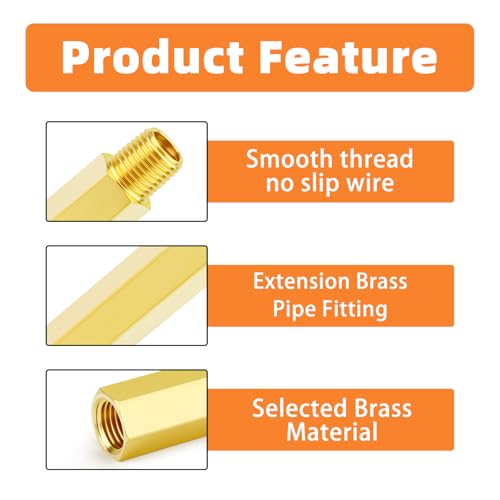 Product Feature

Smooth thread no slip wire

Extension Brass Pipe Fitting

Selected Brass Material